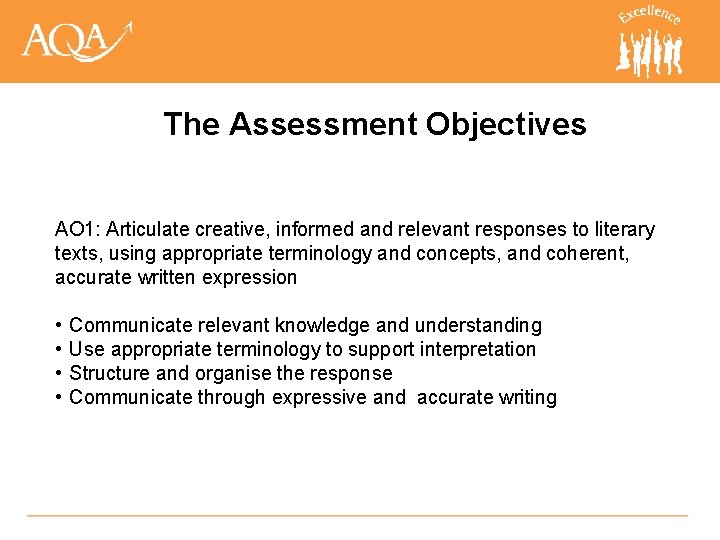 AQA

Excellence

The Assessment Objectives

AO1: Articulate creative, informed and relevant responses to literary texts, using appropriate terminology and concepts, and coherent, accurate written expression

• Communicate relevant knowledge and understanding
• Use appropriate terminology to support interpretation
• Structure and organise the response
• Communicate through expressive and accurate writing